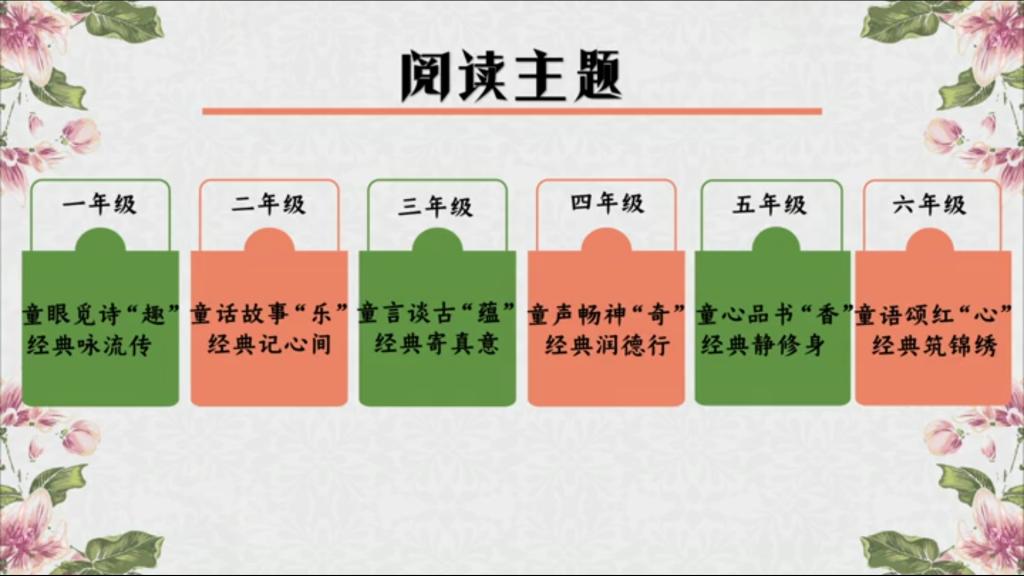 阅读主题

一年级
童眼觅诗“趣”
经典咏流传

二年级
童话故事“乐”
经典记心间

三年级
童言谈古“蕴”
经典寄真意

四年级
童声畅神“奇”
经典润德行

五年级
童心品书“香”
经典静修身

六年级
童语颂红“心”
经典筑锦绣